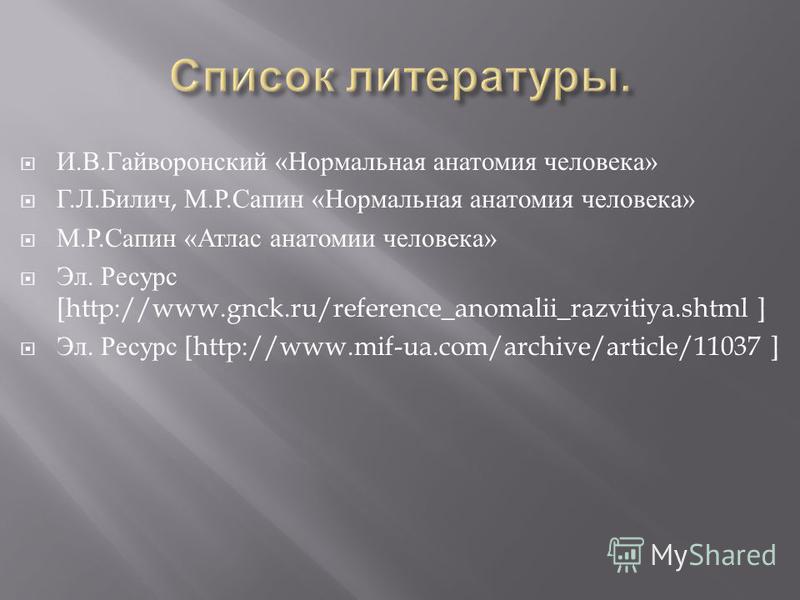 Список литературы.

И.В.Гайворонский «Нормальная анатомия человека»

Г.Л.Билич, М.Р.Сапин «Нормальная анатомия человека»

М.Р.Сапин «Атлас анатомии человека»

Эл. Ресурс [http://www.gnck.ru/reference_anomalii_razvitiya.shtml ]

Эл. Ресурс [http://www.mif-ua.com/archive/article/11037 ]

MyShared